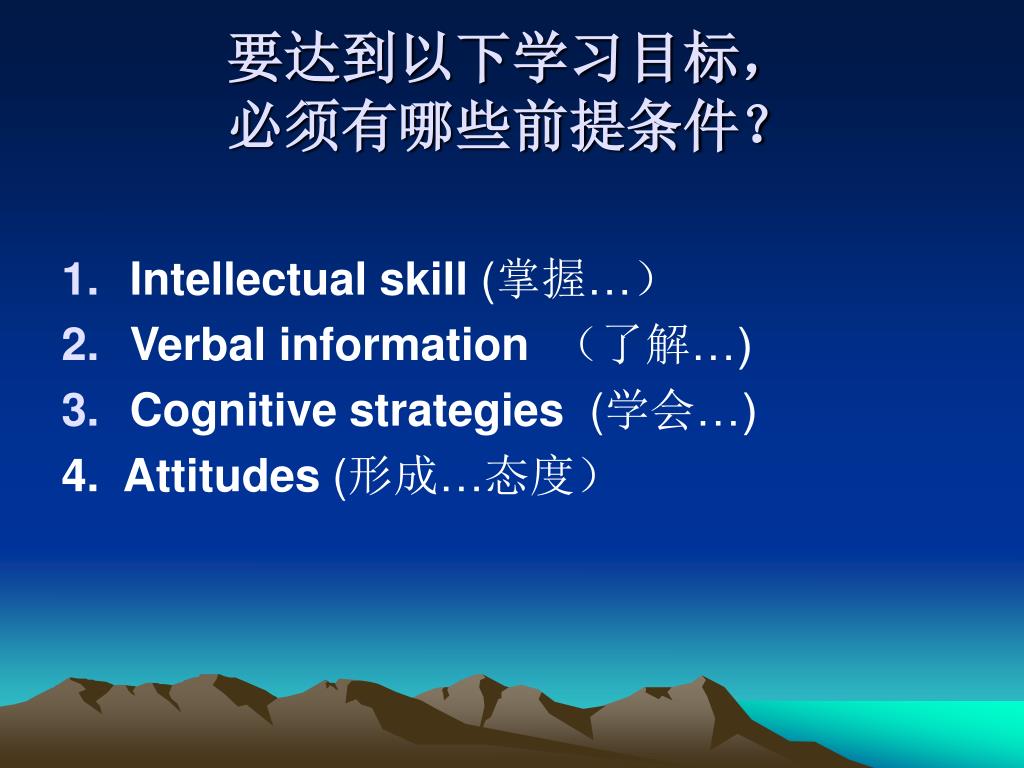 要达到以下学习目标，
必须有哪些前提条件？

1. Intellectual skill (掌握…）
2. Verbal information （了解…)
3. Cognitive strategies (学会…)
4. Attitudes (形成…态度）